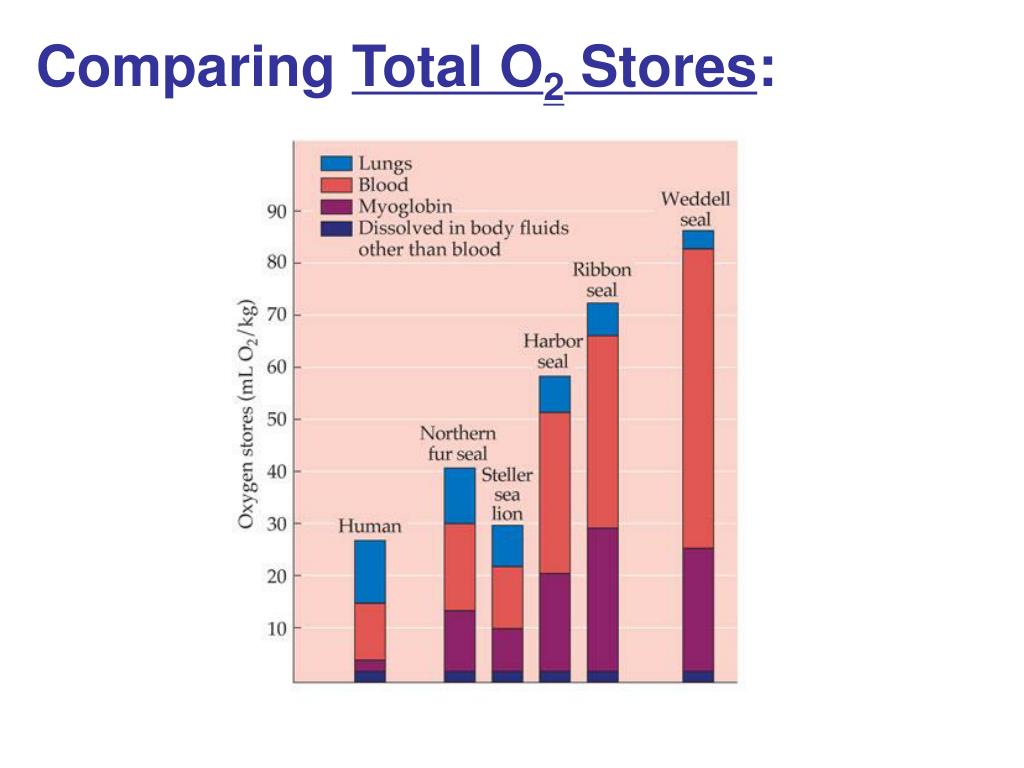 Comparing Total $O_2$ Stores:

Lungs
Blood
Myoglobin
Dissolved in body fluids other than blood

Oxygen stores (mL $O_2$/kg)

90
80
70
60
50
40
30
20
10

Human
Northern fur seal
Steller sea lion
Harbor seal
Ribbon seal
Weddell seal